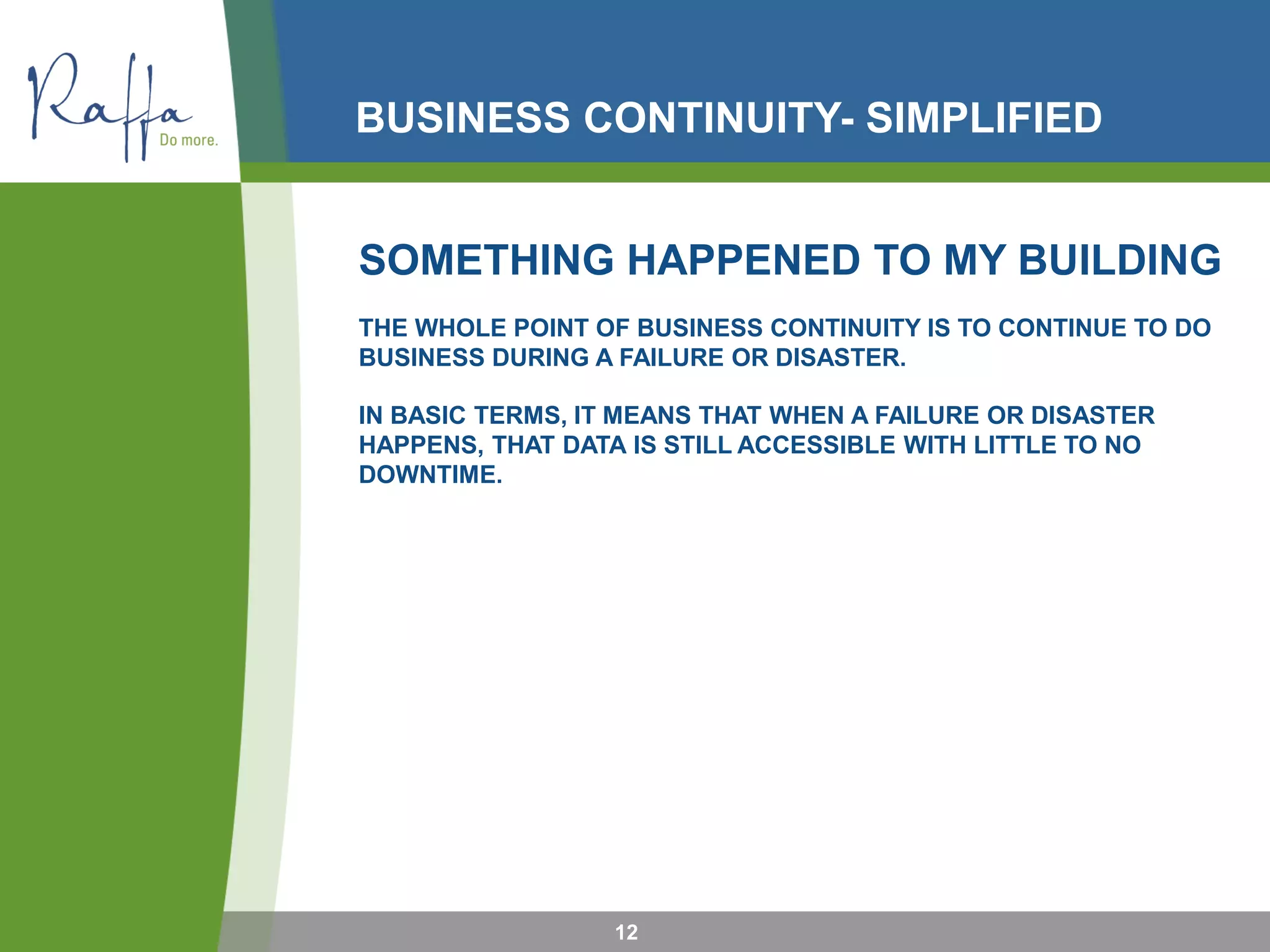 Raffa
Do more.

BUSINESS CONTINUITY- SIMPLIFIED

SOMETHING HAPPENED TO MY BUILDING

THE WHOLE POINT OF BUSINESS CONTINUITY IS TO CONTINUE TO DO BUSINESS DURING A FAILURE OR DISASTER.

IN BASIC TERMS, IT MEANS THAT WHEN A FAILURE OR DISASTER HAPPENS, THAT DATA IS STILL ACCESSIBLE WITH LITTLE TO NO DOWNTIME.

12